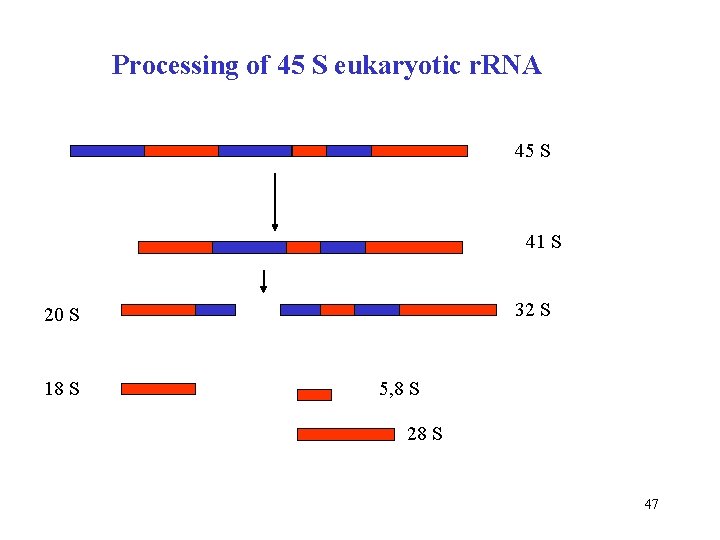 Processing of 45 S eukaryotic rRNA

45 S

41 S

20 S

32 S

18 S

5,8 S

28 S

47